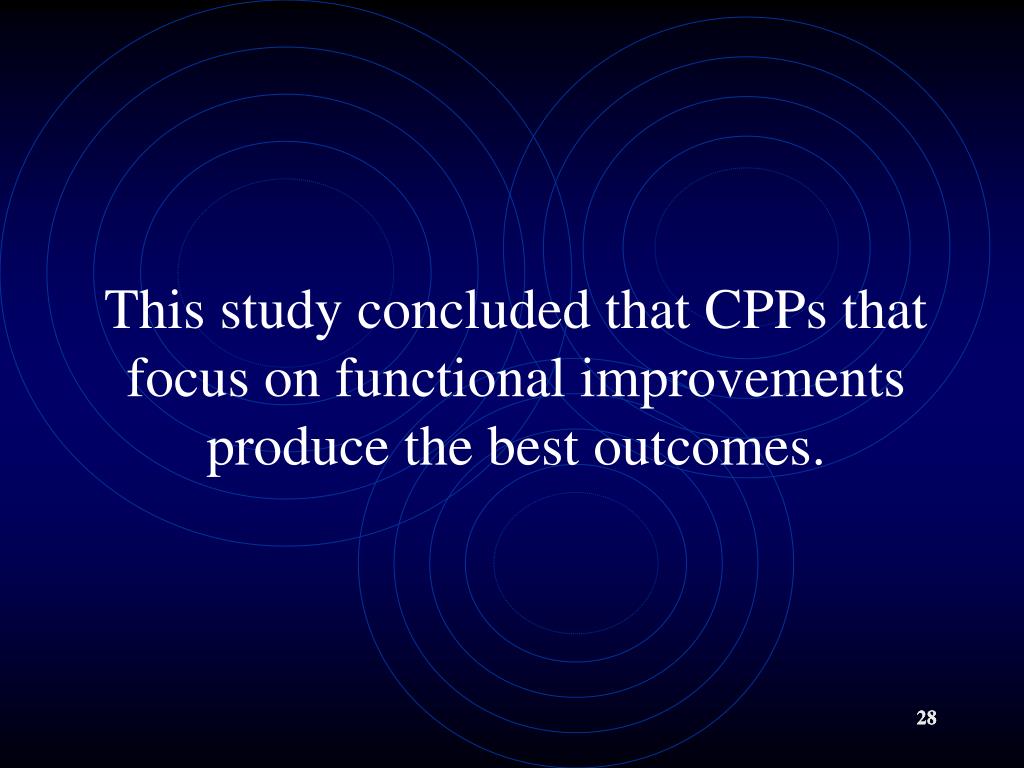 This study concluded that CPPs that focus on functional improvements produce the best outcomes.

28